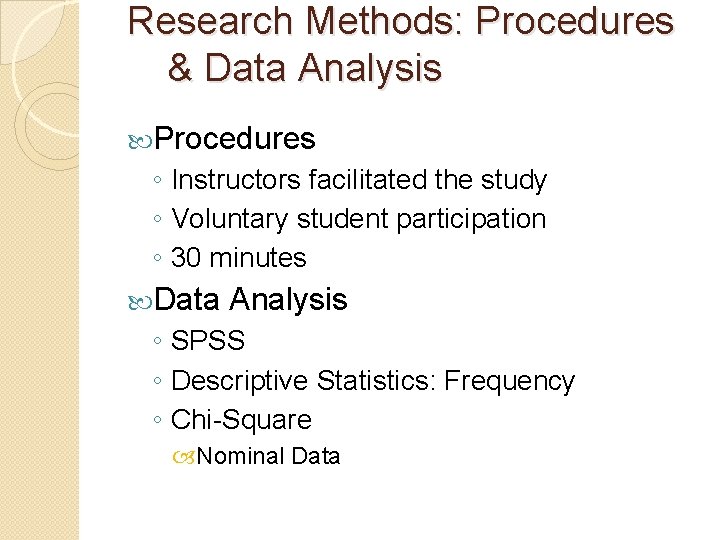 Research Methods: Procedures & Data Analysis

Procedures
◦ Instructors facilitated the study
◦ Voluntary student participation
◦ 30 minutes

Data Analysis
◦ SPSS
◦ Descriptive Statistics: Frequency
◦ Chi-Square
Nominal Data